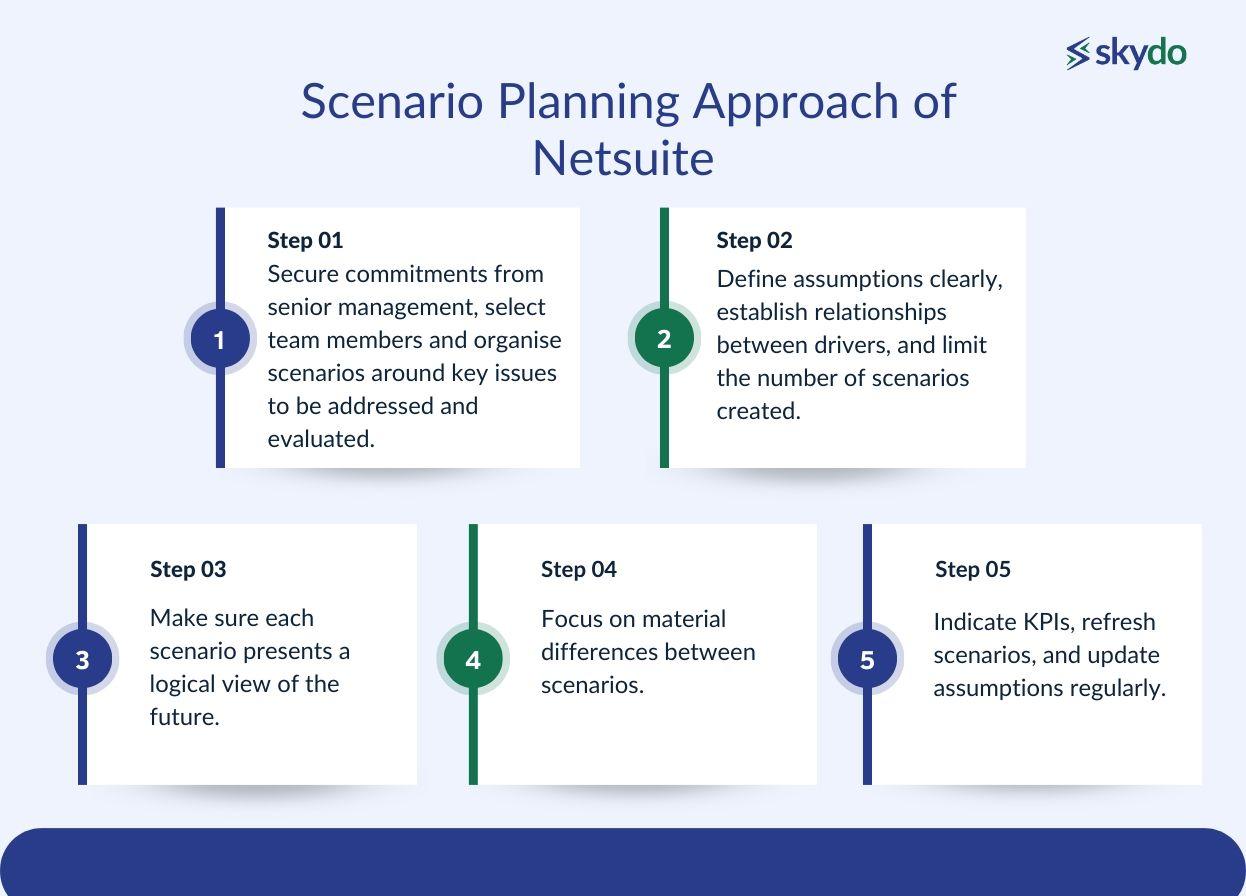 skydo

Scenario Planning Approach of Netsuite

1

Step 01
Secure commitments from senior management, select team members and organise scenarios around key issues to be addressed and evaluated.

2

Step 02
Define assumptions clearly, establish relationships between drivers, and limit the number of scenarios created.

3

Step 03
Make sure each scenario presents a logical view of the future.

4

Step 04
Focus on material differences between scenarios.

5

Step 05
Indicate KPIs, refresh scenarios, and update assumptions regularly.